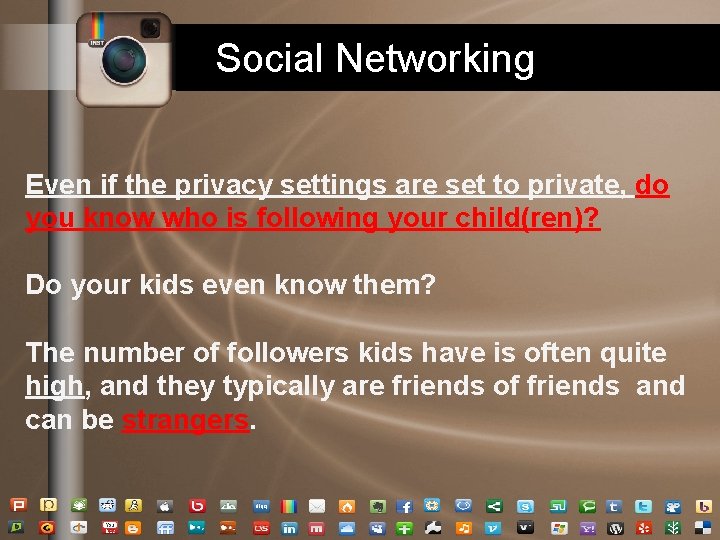 Social Networking

Even if the privacy settings are set to private, do you know who is following your child(ren)?

Do your kids even know them?

The number of followers kids have is often quite high, and they typically are friends of friends and can be strangers.